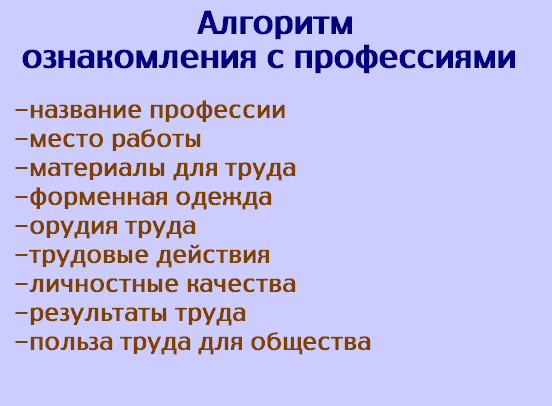 Алгоритм
ознакомления с профессиями

–название профессии
–место работы
–материалы для труда
–форменная одежда
–орудия труда
–трудовые действия
–личностные качества
–результаты труда
–польза труда для общества